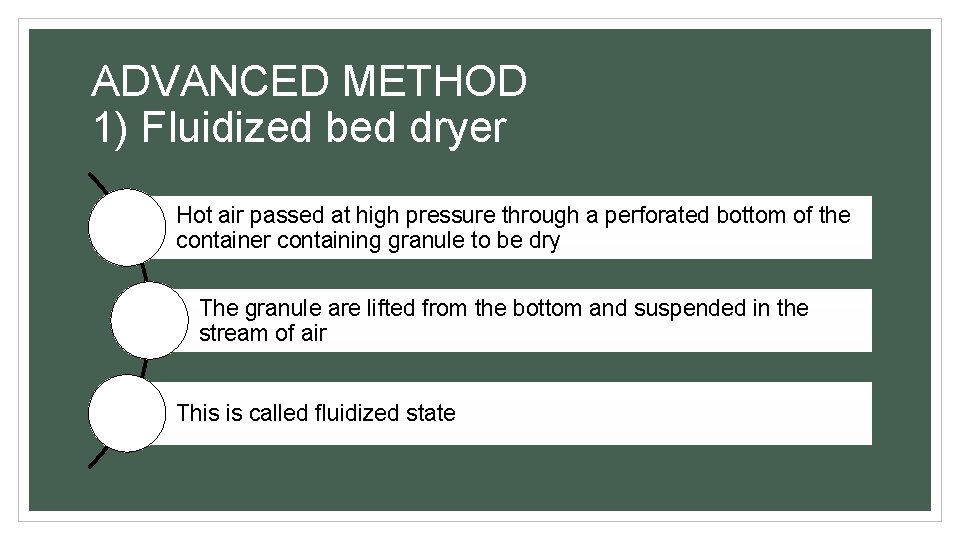 ADVANCED METHOD
1) Fluidized bed dryer

Hot air passed at high pressure through a perforated bottom of the container containing granule to be dry

The granule are lifted from the bottom and suspended in the stream of air

This is called fluidized state